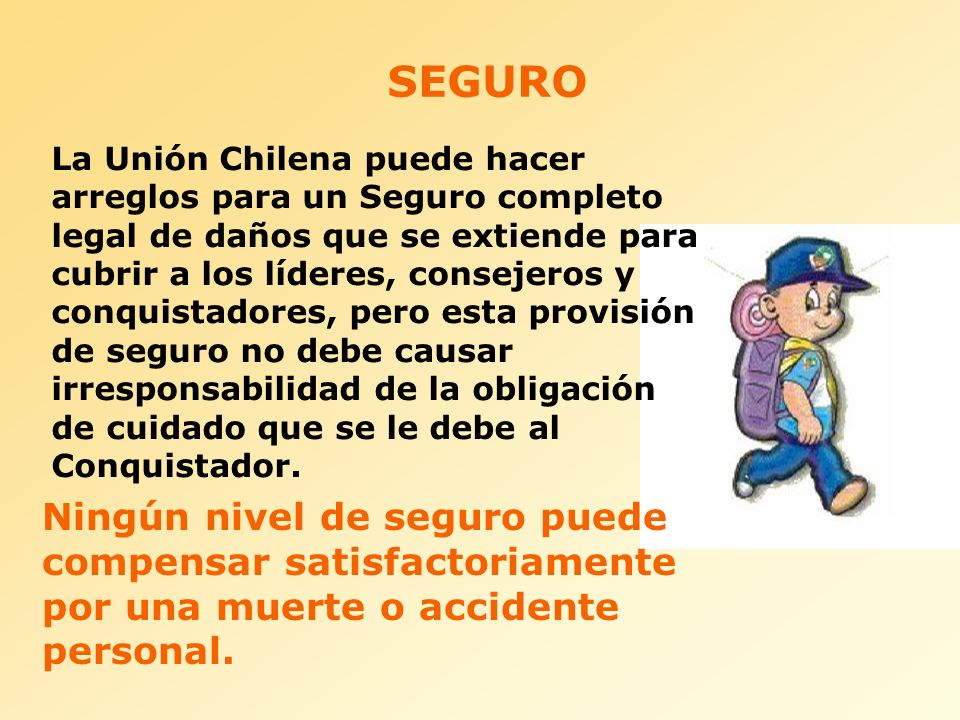 SEGURO

La Unión Chilena puede hacer arreglos para un Seguro completo legal de daños que se extiende para cubrir a los líderes, consejeros y conquistadores, pero esta provisión de seguro no debe causar irresponsabilidad de la obligación de cuidado que se le debe al Conquistador.

Ningún nivel de seguro puede compensar satisfactoriamente por una muerte o accidente personal.